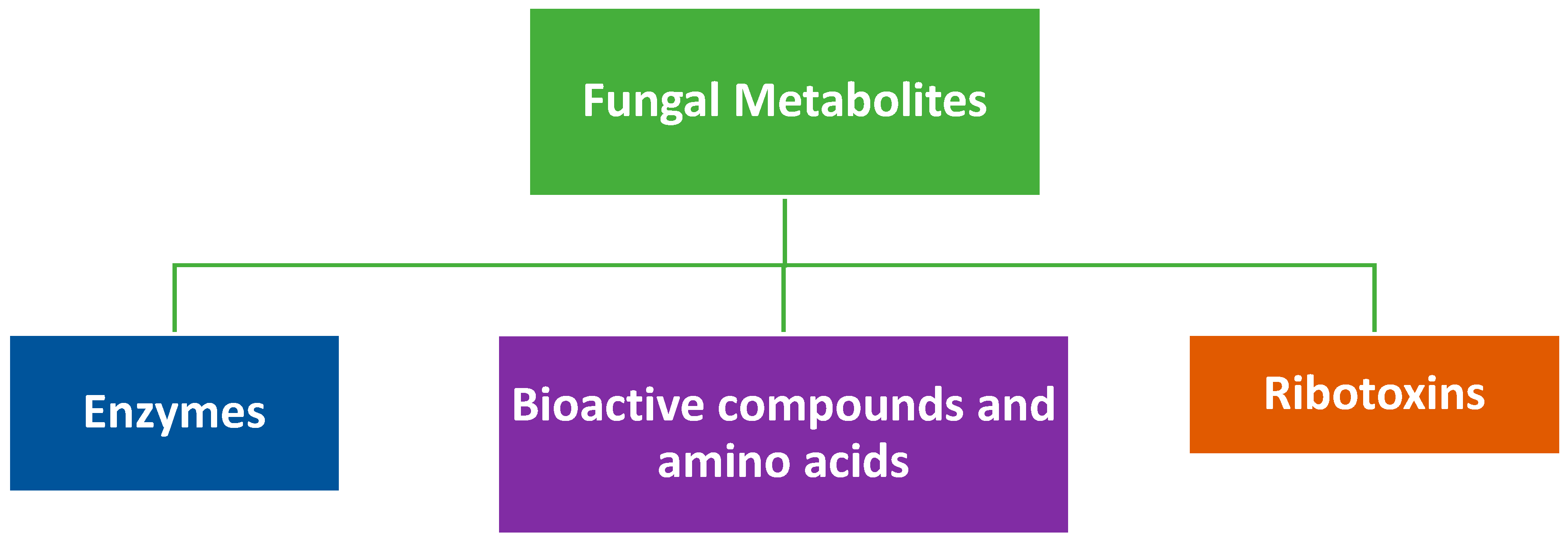 Fungal Metabolites

Enzymes

Bioactive compounds and amino acids

Ribotoxins